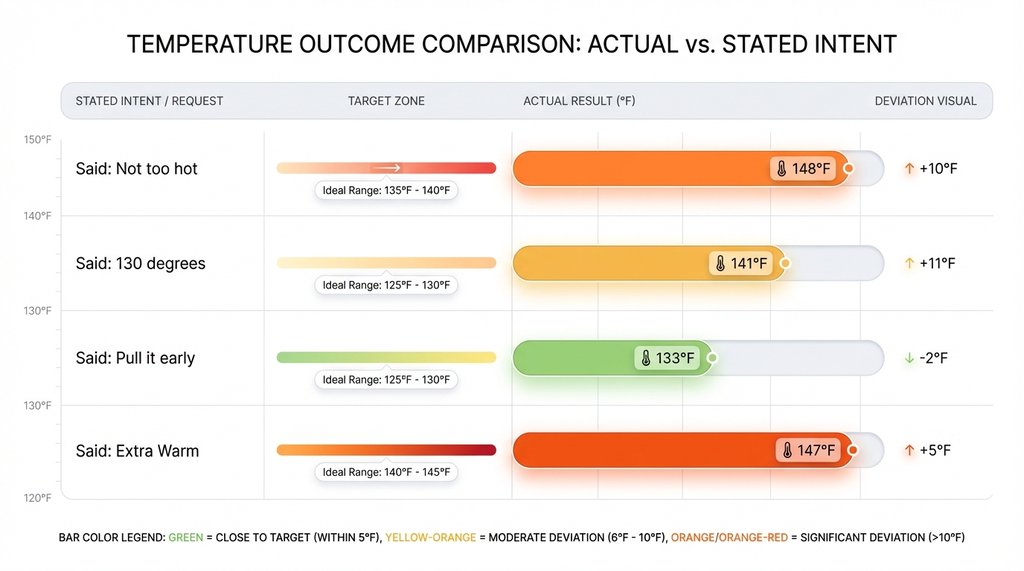 TEMPERATURE OUTCOME COMPARISON: ACTUAL vs. STATED INTENT

| STATED INTENT / REQUEST | TARGET ZONE | ACTUAL RESULT (°F) | DEVIATION VISUAL |
|---|---|---|---|
| Said: Not too hot | Ideal Range: 135°F - 140°F | 148°F | ↑ +10°F |
| Said: 130 degrees | Ideal Range: 125°F - 130°F | 141°F | ↑ +11°F |
| Said: Pull it early | Ideal Range: 125°F - 130°F | 133°F | ↓ -2°F |
| Said: Extra Warm | Ideal Range: 140°F - 145°F | 147°F | ↑ +5°F |

150°F
140°F
130°F
130°F
120°F

BAR COLOR LEGEND: GREEN = CLOSE TO TARGET (WITHIN 5°F), YELLOW-ORANGE = MODERATE DEVIATION (6°F - 10°F), ORANGE/ORANGE-RED = SIGNIFICANT DEVIATION (>10°F)